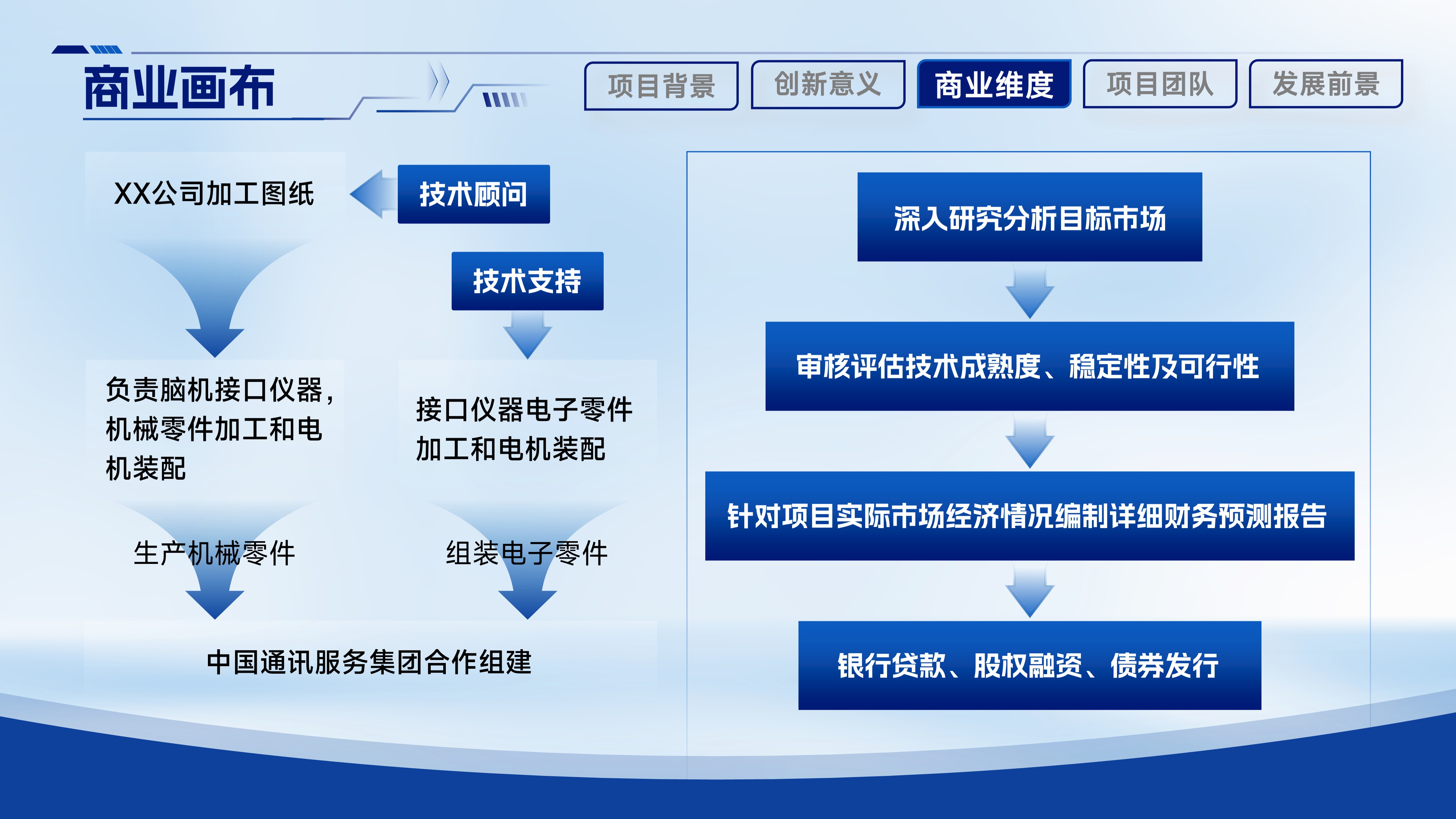 商业画布

项目背景 创新意义 商业维度 项目团队 发展前景

XX公司加工图纸

技术顾问

技术支持

负责脑机接口仪器，机械零件加工和电机装配

接口仪器电子零件加工和电机装配

生产机械零件

组装电子零件

中国通讯服务集团合作组建

深入研究分析目标市场

审核评估技术成熟度、稳定性及可行性

针对项目实际市场经济情况编制详细财务预测报告

银行贷款、股权融资、债券发行